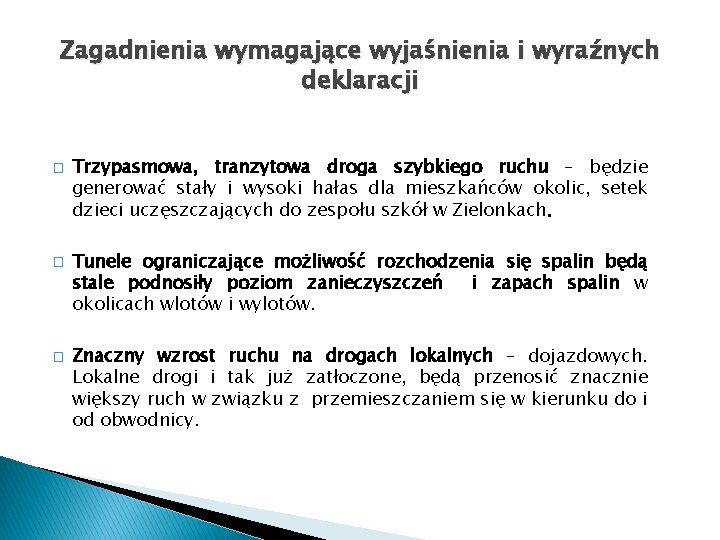 Zagadnienia wymagające wyjaśnienia i wyraźnych deklaracji

□ Trzypasmowa, tranzytowa droga szybkiego ruchu – będzie generować stały i wysoki hałas dla mieszkańców okolic, setek dzieci uczęszczających do zespołu szkół w Zielonkach.

□ Tunele ograniczające możliwość rozchodzenia się spalin będą stale podnosiły poziom zanieczyszczeń i zapach spalin w okolicach wlotów i wylotów.

□ Znaczny wzrost ruchu na drogach lokalnych – dojazdowych. Lokalne drogi i tak już zatłoczone, będą przenosić znacznie większy ruch w związku z przemieszczaniem się w kierunku do i od obwodnicy.